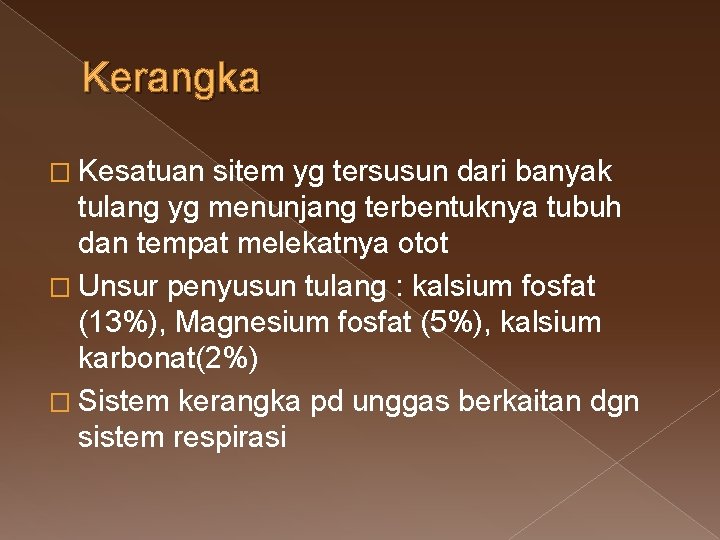 Kerangka

□ Kesatuan sitem yg tersusun dari banyak tulang yg menunjang terbentuknya tubuh dan tempat melekatnya otot

□ Unsur penyusun tulang : kalsium fosfat (13%), Magnesium fosfat (5%), kalsium karbonat(2%)

□ Sistem kerangka pd unggas berkaitan dgn sistem respirasi